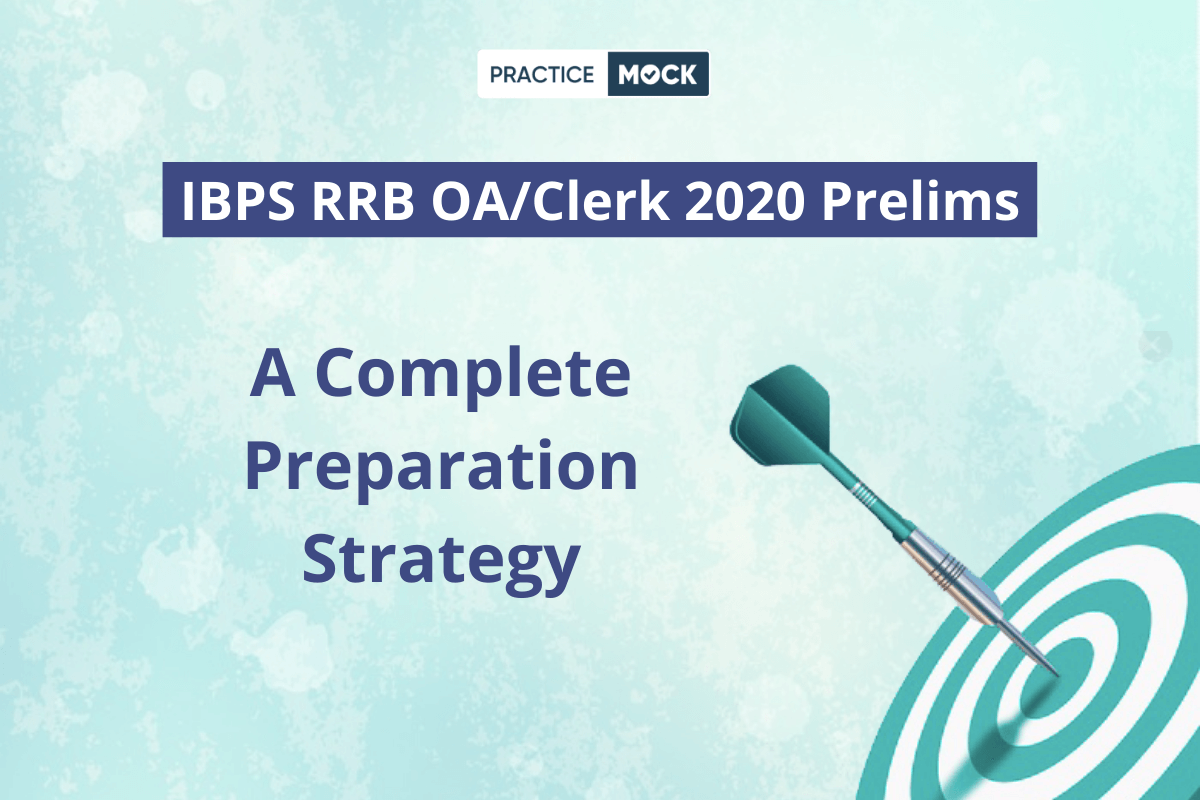 PRACTICE MOCK

IBPS RRB OA/Clerk 2020 Prelims

A Complete Preparation Strategy